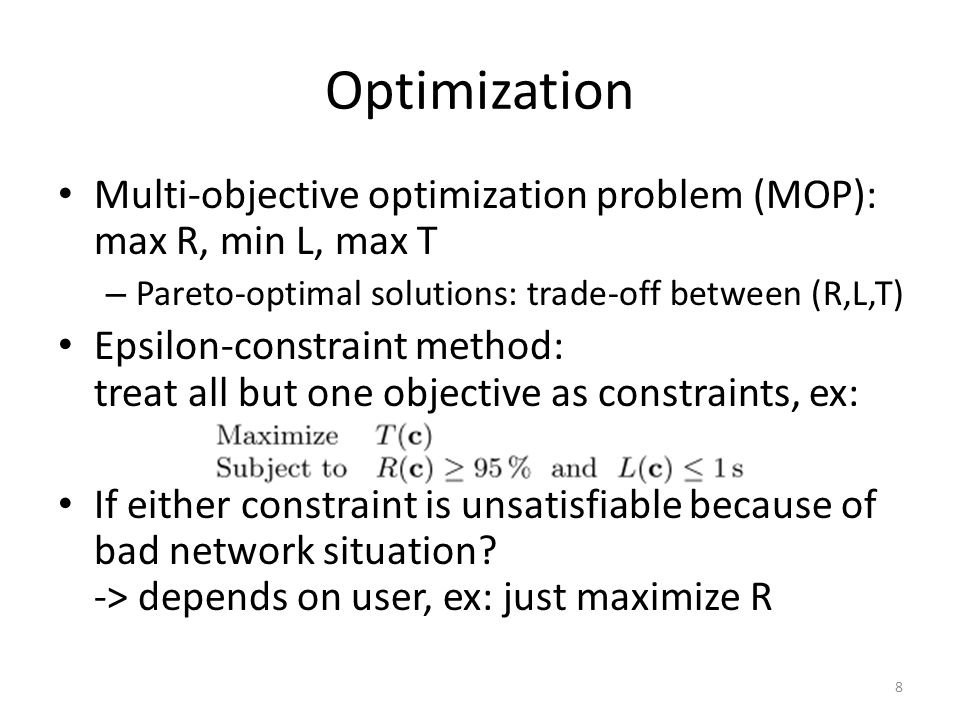 Optimization

• Multi-objective optimization problem (MOP): max R, min L, max T

– Pareto-optimal solutions: trade-off between (R,L,T)

• Epsilon-constraint method: treat all but one objective as constraints, ex:

Maximize $T(\mathbf{c})$
Subject to $R(\mathbf{c}) \geq 95\,\%$ and $L(\mathbf{c}) \leq 1\,\mathrm{s}$

• If either constraint is unsatisfiable because of bad network situation?
-> depends on user, ex: just maximize R

8